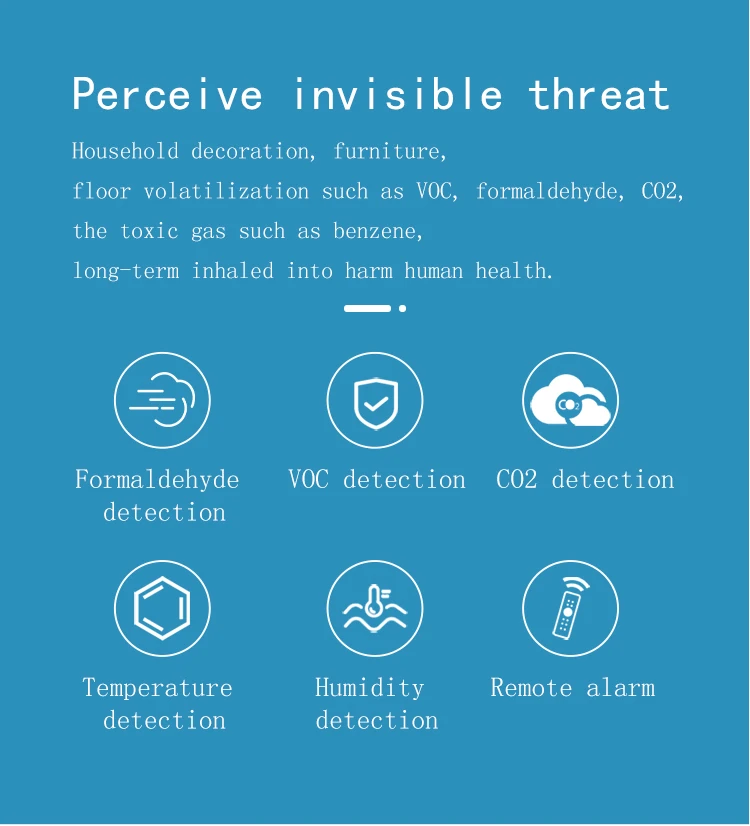 Perceive invisible threat

Household decoration, furniture, floor volatilization such as VOC, formaldehyde, CO2, the toxic gas such as benzene, long-term inhaled into harm human health.

$CO_2$

Formaldehyde detection

VOC detection

CO2 detection

Temperature detection

Humidity detection

Remote alarm